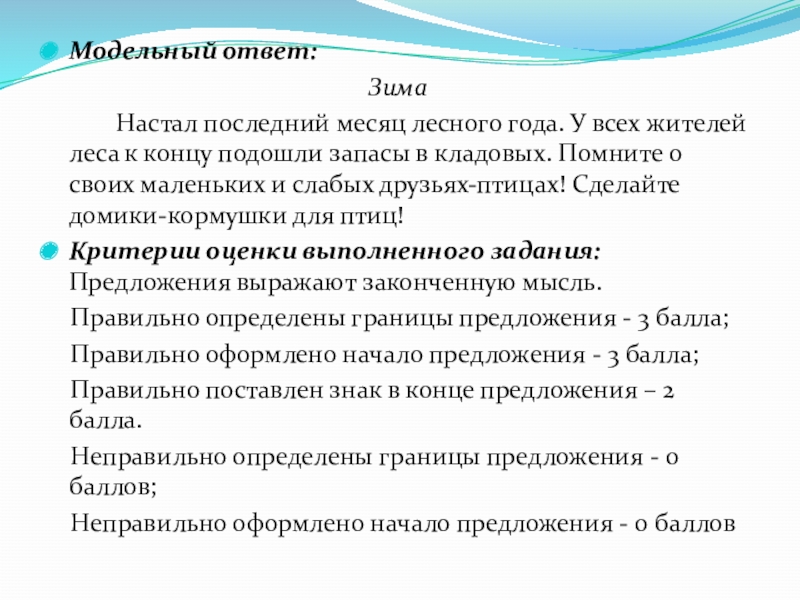 Модельный ответ:

Зима

Настал последний месяц лесного года. У всех жителей леса к концу подошли запасы в кладовых. Помните о своих маленьких и слабых друзьях-птицах! Сделайте домики-кормушки для птиц!

Критерии оценки выполненного задания:
Предложения выражают законченную мысль.

Правильно определены границы предложения - 3 балла;

Правильно оформлено начало предложения - 3 балла;

Правильно поставлен знак в конце предложения – 2 балла.

Неправильно определены границы предложения - 0 баллов;

Неправильно оформлено начало предложения - 0 баллов